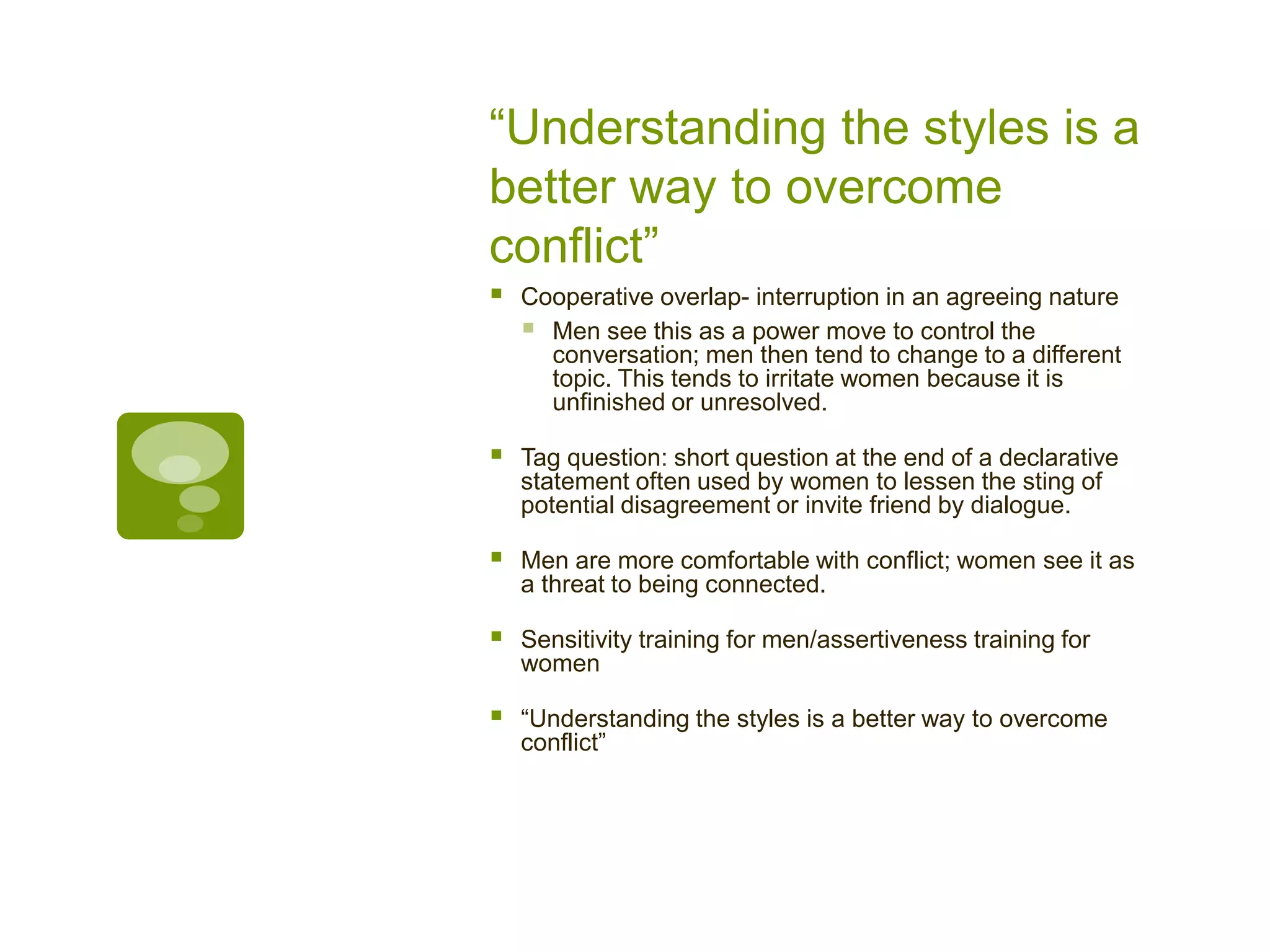 “Understanding the styles is a better way to overcome conflict”

- Cooperative overlap- interruption in an agreeing nature
  - Men see this as a power move to control the conversation; men then tend to change to a different topic. This tends to irritate women because it is unfinished or unresolved.

- Tag question: short question at the end of a declarative statement often used by women to lessen the sting of potential disagreement or invite friend by dialogue.

- Men are more comfortable with conflict; women see it as a threat to being connected.

- Sensitivity training for men/assertiveness training for women

- “Understanding the styles is a better way to overcome conflict”